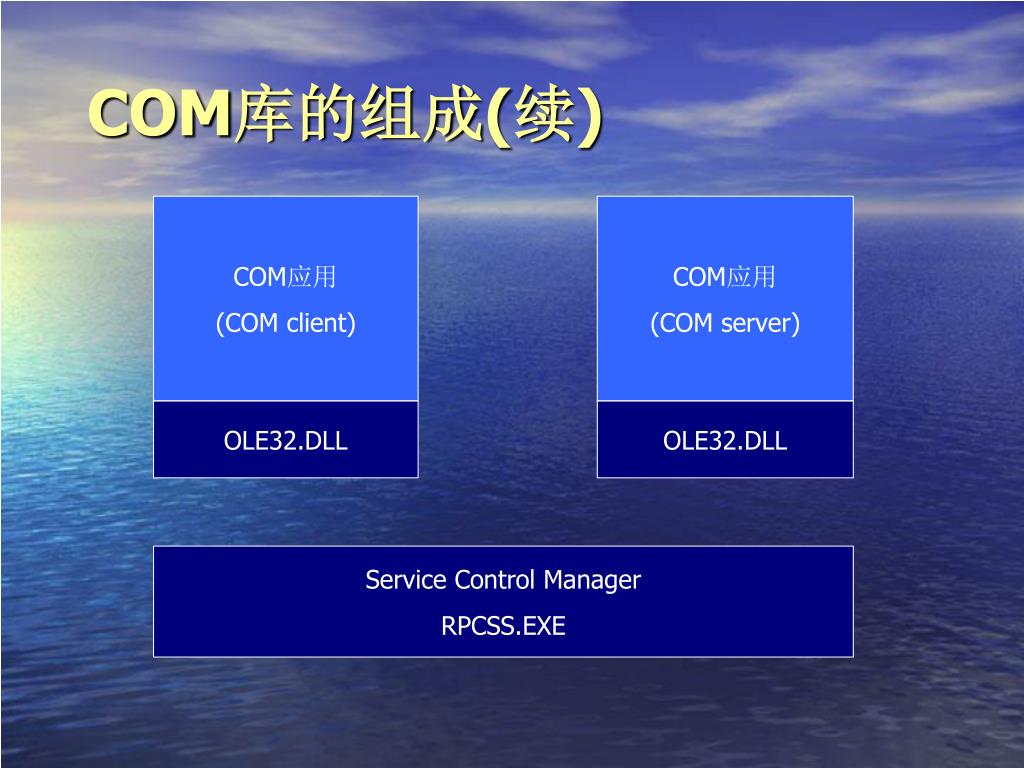 COM库的组成(续)

COM应用
(COM client)

OLE32.DLL

COM应用
(COM server)

OLE32.DLL

Service Control Manager
RPCSS.EXE